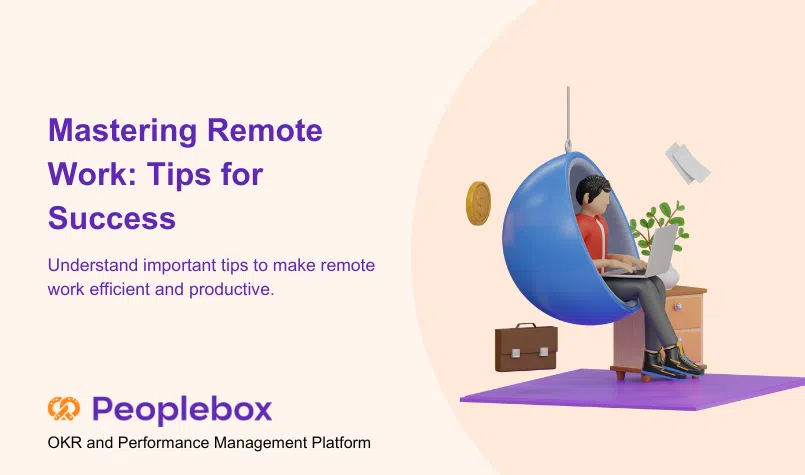 Mastering Remote Work: Tips for Success

Understand important tips to make remote work efficient and productive.

Peoplebox

OKR and Performance Management Platform